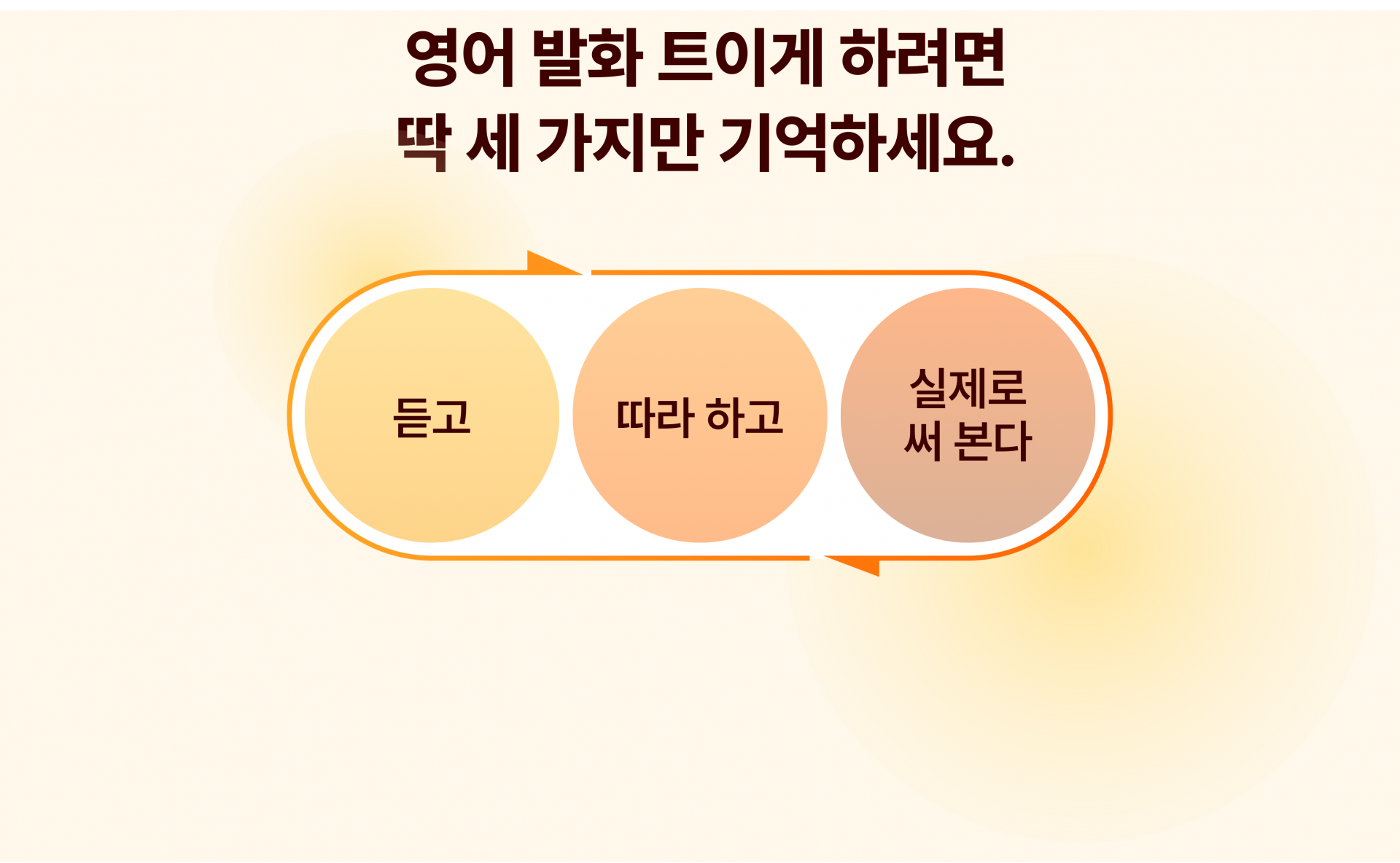 영어 발화 트이게 하려면
딱 세 가지만 기억하세요.

듣고

따라 하고

실제로
써 본다